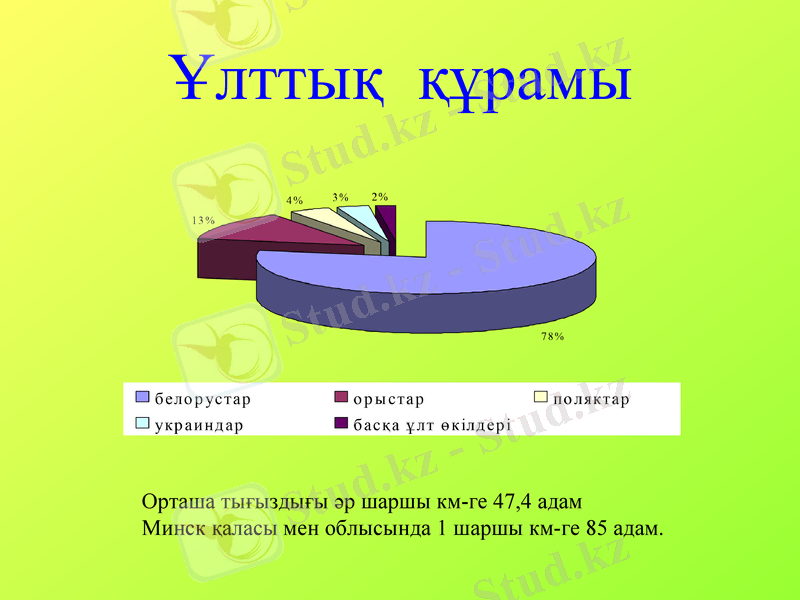 Ұлттық құрамы

13%
4%
3%
2%
78%

белорустар
орыстар
поляктар
украиндар
басқа ұлт өкілдері

Орташа тығыздығы әр шаршы км-ге 47,4 адам
Минск қаласы мен облысында 1 шаршы км-ге 85 адам.

Stud.kz - Stud.kz